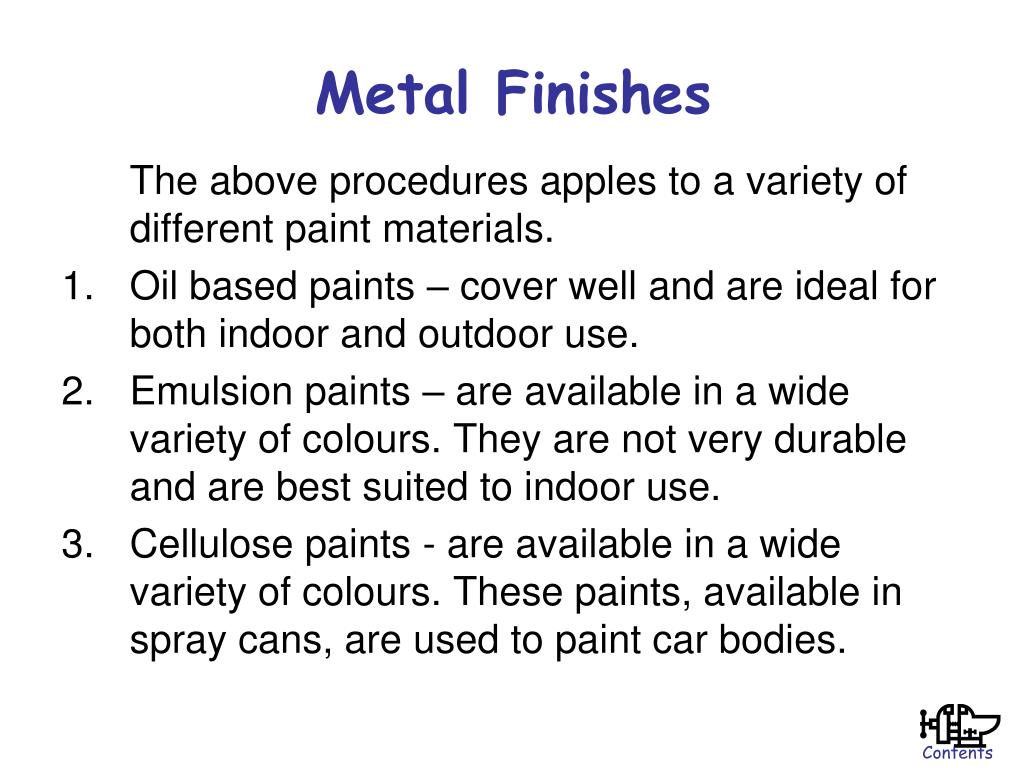 Metal Finishes

The above procedures apples to a variety of different paint materials.

1. Oil based paints – cover well and are ideal for both indoor and outdoor use.
2. Emulsion paints – are available in a wide variety of colours. They are not very durable and are best suited to indoor use.
3. Cellulose paints - are available in a wide variety of colours. These paints, available in spray cans, are used to paint car bodies.

Contents